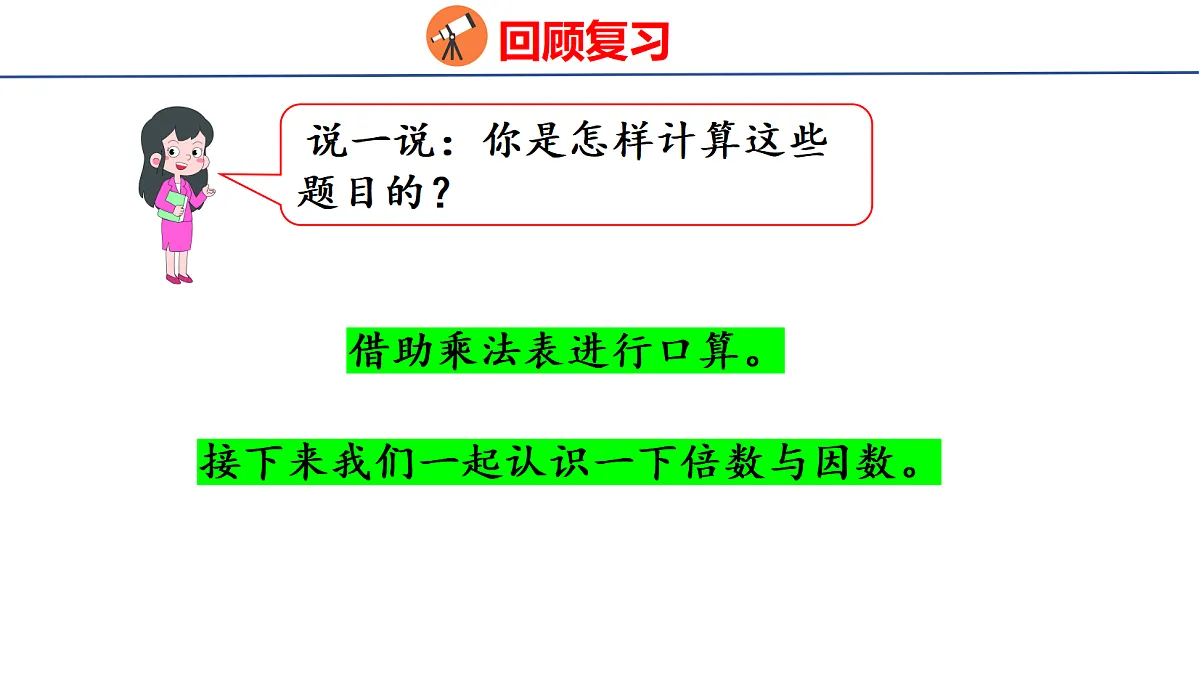 回顾复习

说一说：你是怎样计算这些题目的？

借助乘法表进行口算。

接下来我们一起认识一下倍数与因数。